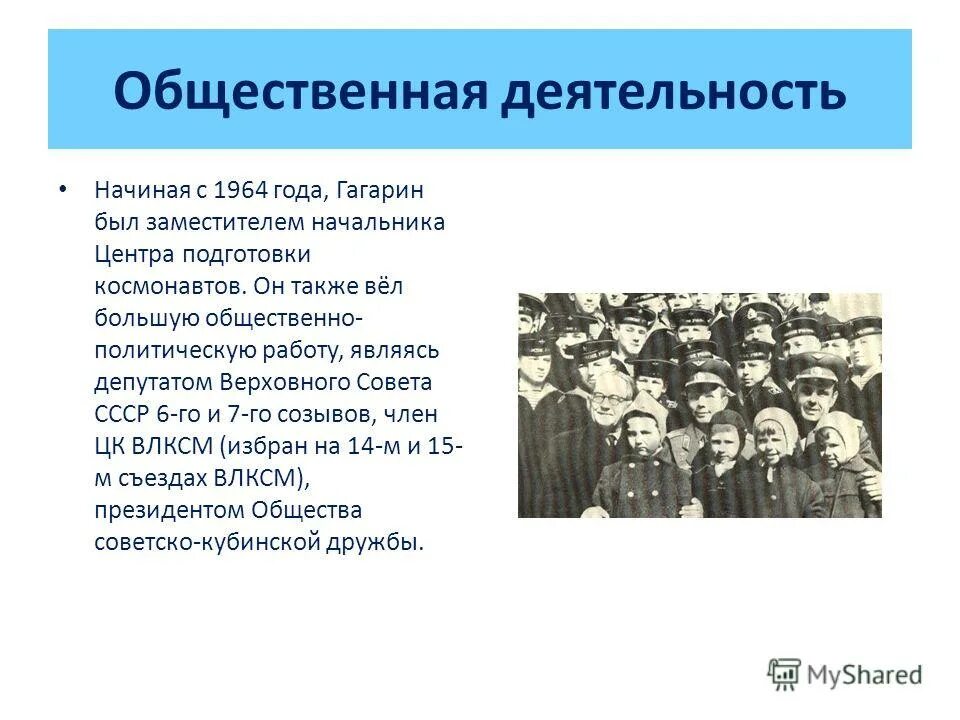 Общественная деятельность

• Начиная с 1964 года, Гагарин был заместителем начальника Центра подготовки космонавтов. Он также вёл большую общественно-политическую работу, являясь депутатом Верховного Совета СССР 6-го и 7-го созывов, член ЦК ВЛКСМ (избран на 14-м и 15-м съездах ВЛКСМ), президентом Общества советско-кубинской дружбы.

MyShared